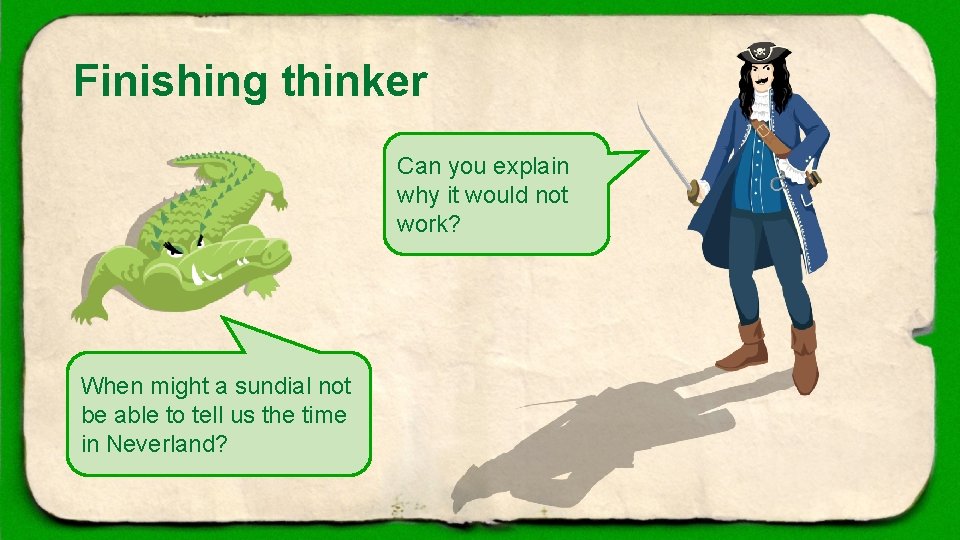 Finishing thinker

Can you explain why it would not work?

When might a sundial not be able to tell us the time in Neverland?